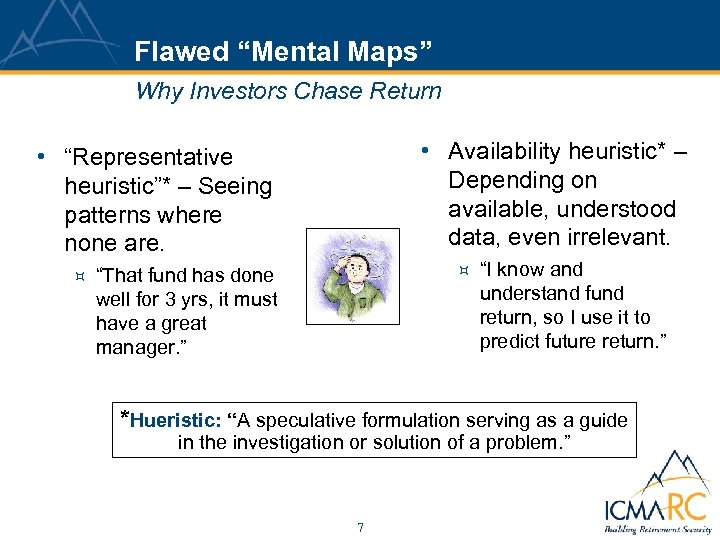 Flawed “Mental Maps”

Why Investors Chase Return

• “Representative heuristic”* – Seeing patterns where none are.

¤ “That fund has done well for 3 yrs, it must have a great manager.”

• Availability heuristic* – Depending on available, understood data, even irrelevant.

¤ “I know and understand fund return, so I use it to predict future return.”

*Hueristic: “A speculative formulation serving as a guide in the investigation or solution of a problem.”

7

ICMARC
Building Retirement Security